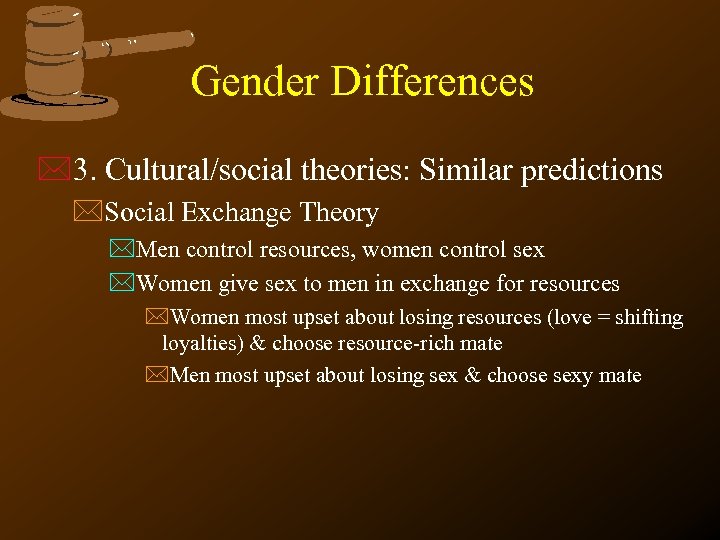 Gender Differences

3. Cultural/social theories: Similar predictions

Social Exchange Theory

Men control resources, women control sex

Women give sex to men in exchange for resources

Women most upset about losing resources (love = shifting loyalties) & choose resource-rich mate

Men most upset about losing sex & choose sexy mate